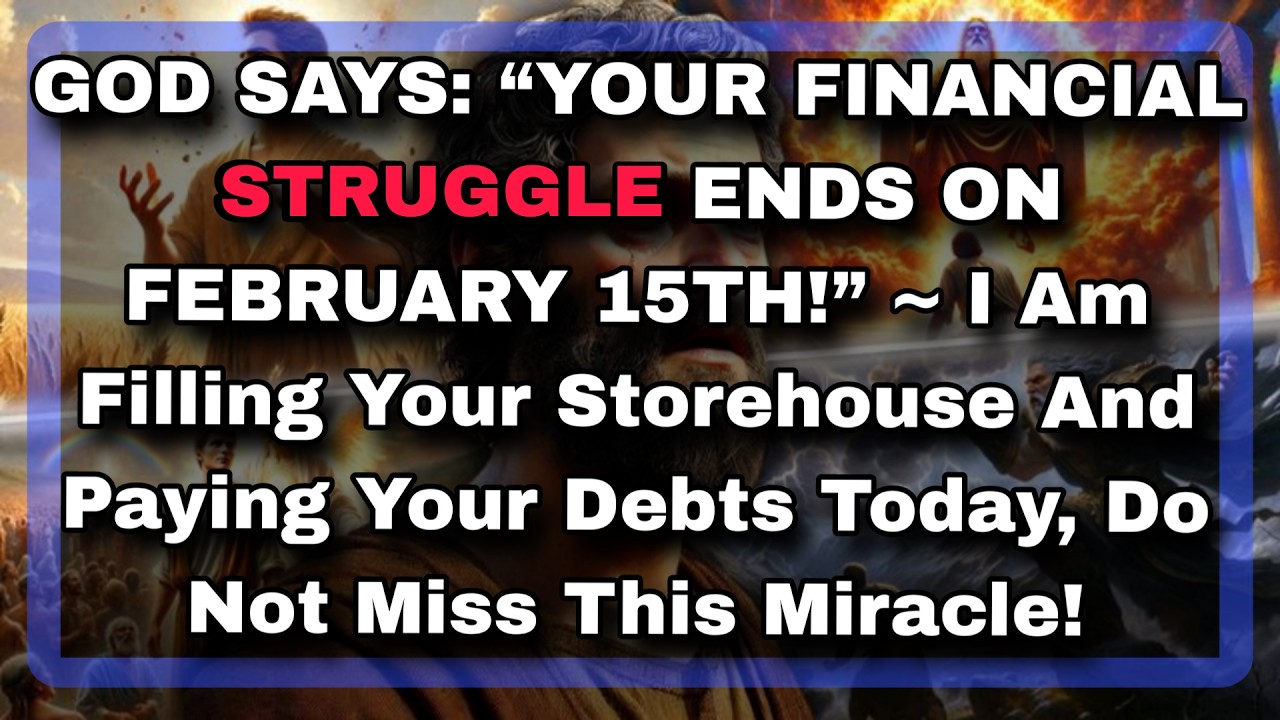 GOD SAYS: “YOUR FINANCIAL STRUGGLE ENDS ON FEBRUARY 15TH!” ~ I Am Filling Your Storehouse And Paying Your Debts Today, Do Not Miss This Miracle!